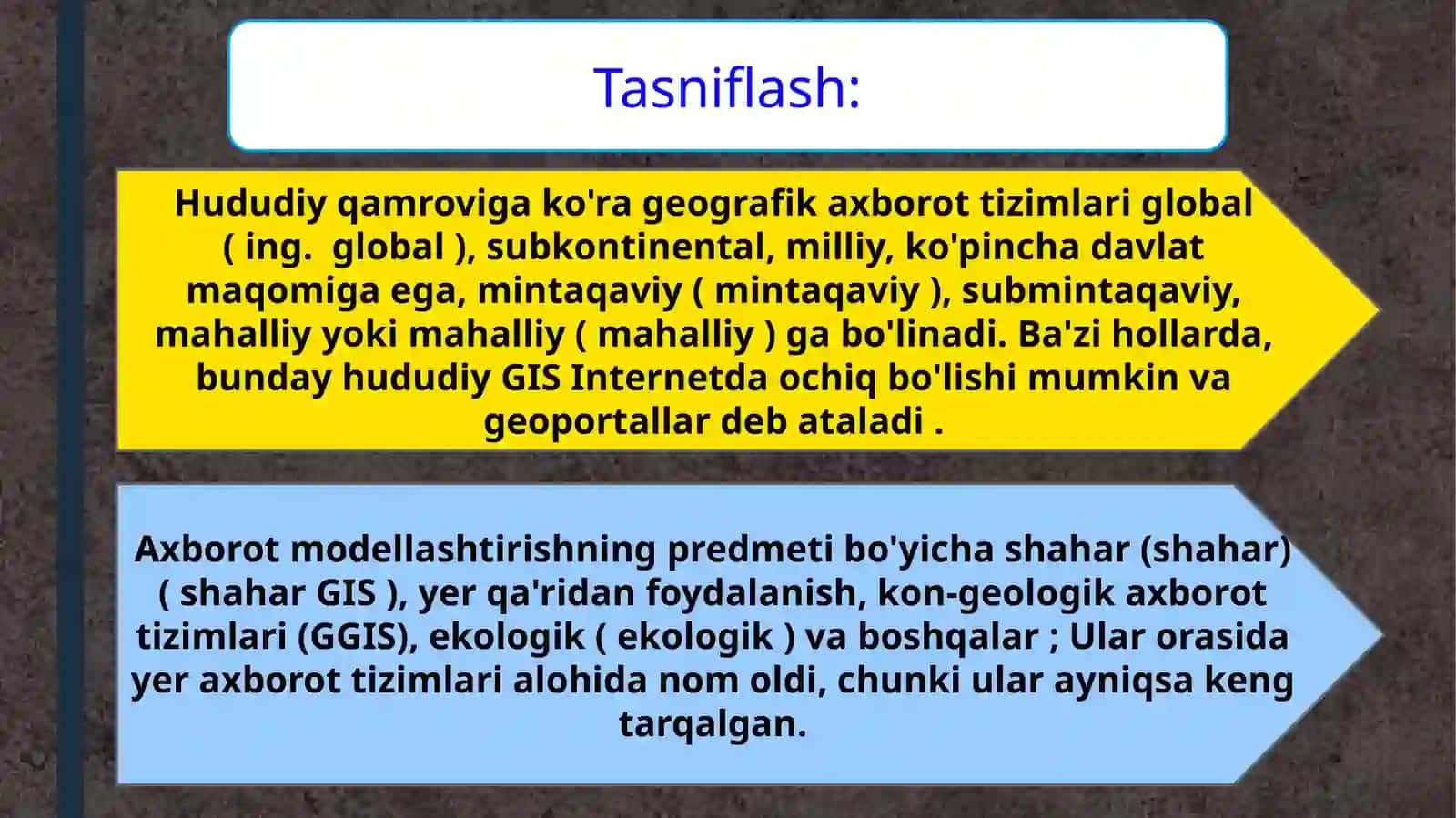 Tasniflash:

Hududiy qamroviga ko'ra geografik axborot tizimlari global ( ing.  global ), subkontinental, milliy, ko'pincha davlat maqomiga ega, mintaqaviy ( mintaqaviy ), submintaqaviy, mahalliy yoki mahalliy ( mahalliy ) ga bo'linadi. Ba'zi hollarda, bunday hududiy GIS Internetda ochiq bo'lishi mumkin va geoportallar deb ataladi .

Axborot modellashtirishning predmeti bo'yicha shahar (shahar) ( shahar GIS ), yer qa'ridan foydalanish, kon-geologik axborot tizimlari (GGIS), ekologik ( ekologik ) va boshqalar ; Ular orasida yer axborot tizimlari alohida nom oldi, chunki ular ayniqsa keng tarqalgan.